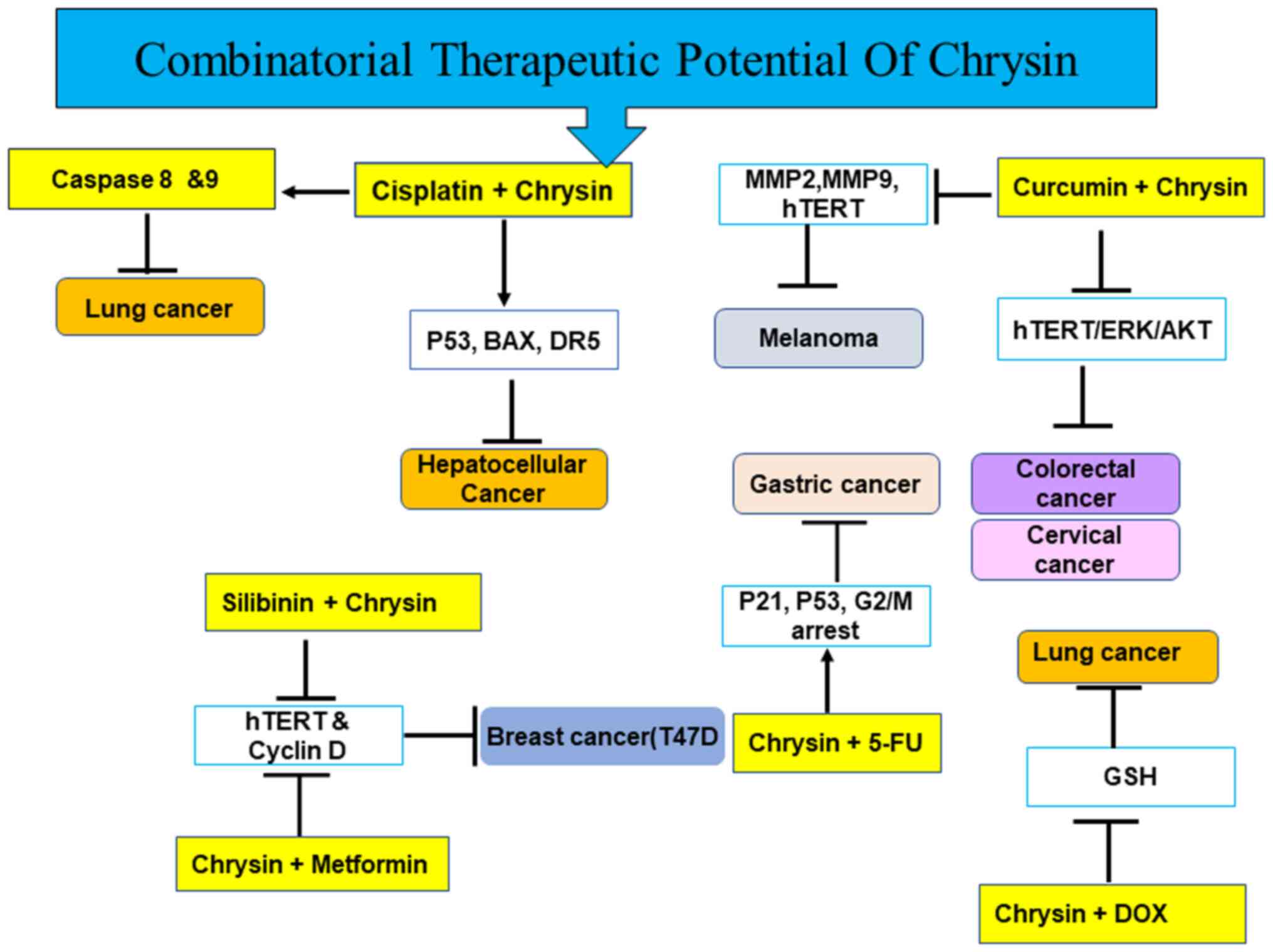 Combinatorial Therapeutic Potential Of Chrysin

Caspase 8 &9

Cisplatin + Chrysin

MMP2,MMP9, hTERT

Curcumin + Chrysin

Lung cancer

P53, BAX, DR5

Melanoma

hTERT/ERK/AKT

Hepatocellular Cancer

Gastric cancer

Colorectal cancer

Cervical cancer

Silibinin + Chrysin

P21, P53, G2/M arrest

Lung cancer

hTERT & Cyclin D

Breast cancer(T47D

Chrysin + 5-FU

GSH

Chrysin + Metformin

Chrysin + DOX